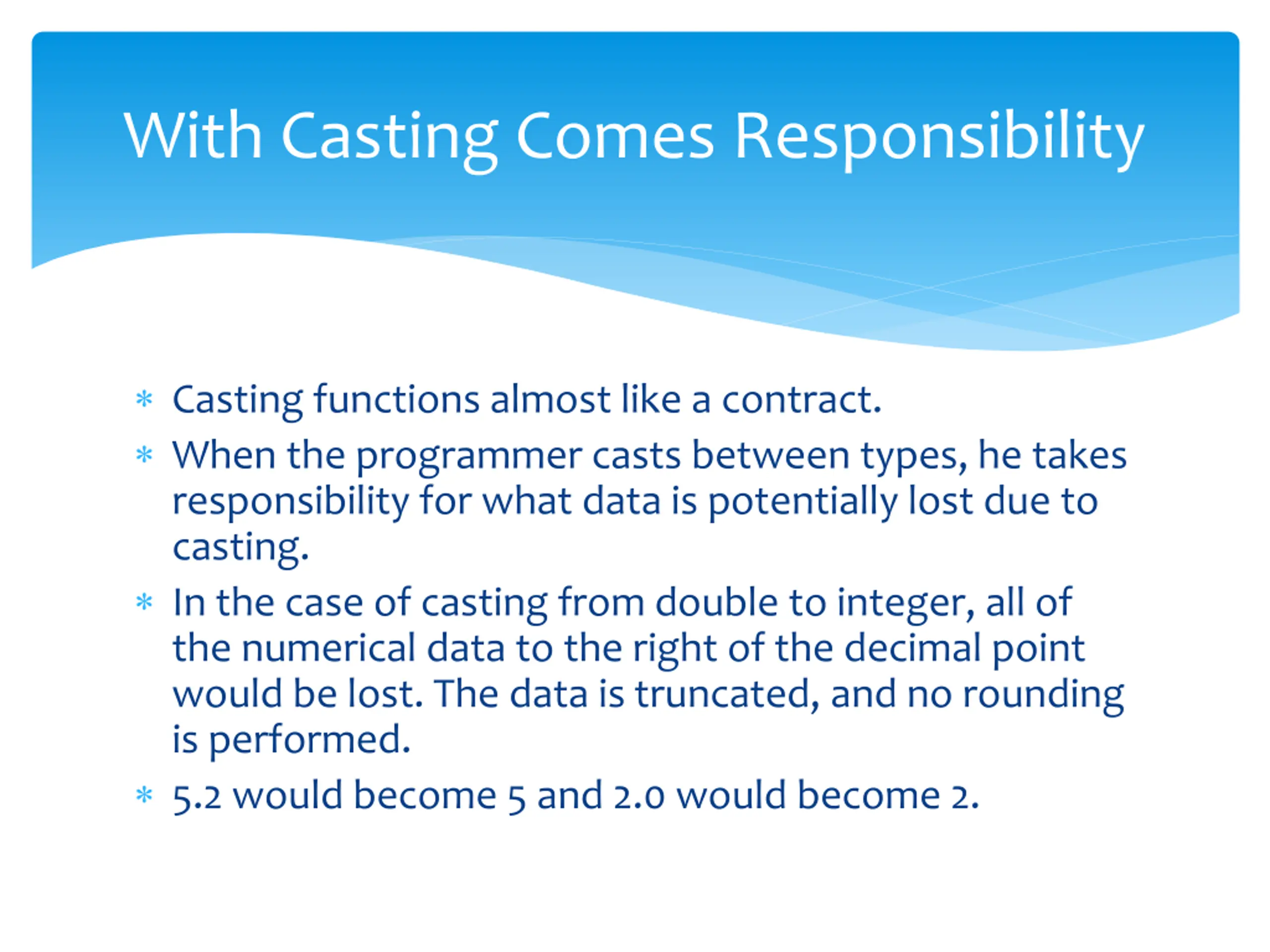 With Casting Comes Responsibility

* Casting functions almost like a contract.
* When the programmer casts between types, he takes responsibility for what data is potentially lost due to casting.
* In the case of casting from double to integer, all of the numerical data to the right of the decimal point would be lost. The data is truncated, and no rounding is performed.
* 5.2 would become 5 and 2.0 would become 2.